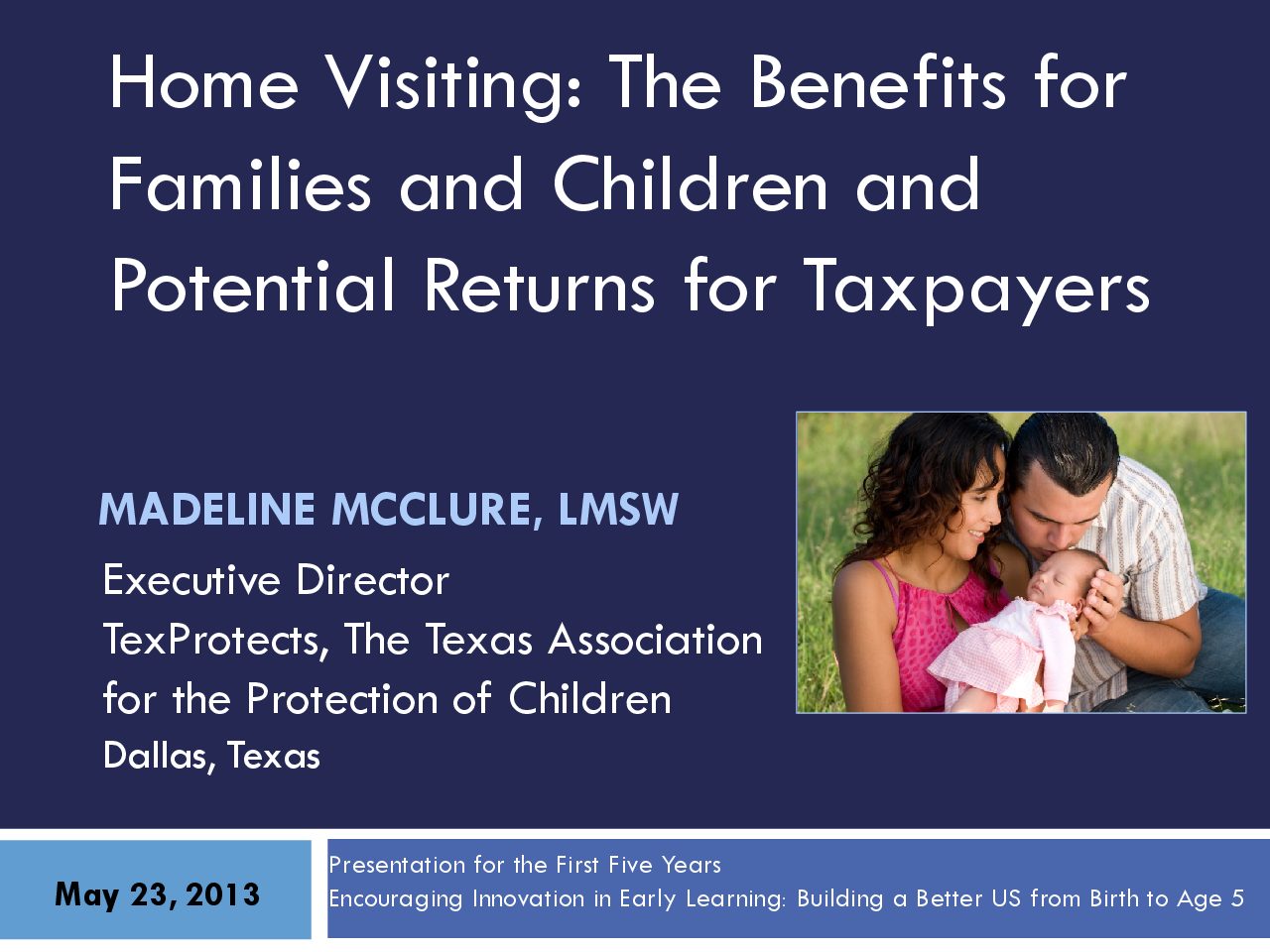 Home Visiting: The Benefits for Families and Children and Potential Returns for Taxpayers

MADELINE MCCLURE, LMSW

Executive Director
TexProtects, The Texas Association for the Protection of Children
Dallas, Texas

May 23, 2013

Presentation for the First Five Years
Encouraging Innovation in Early Learning: Building a Better US from Birth to Age 5